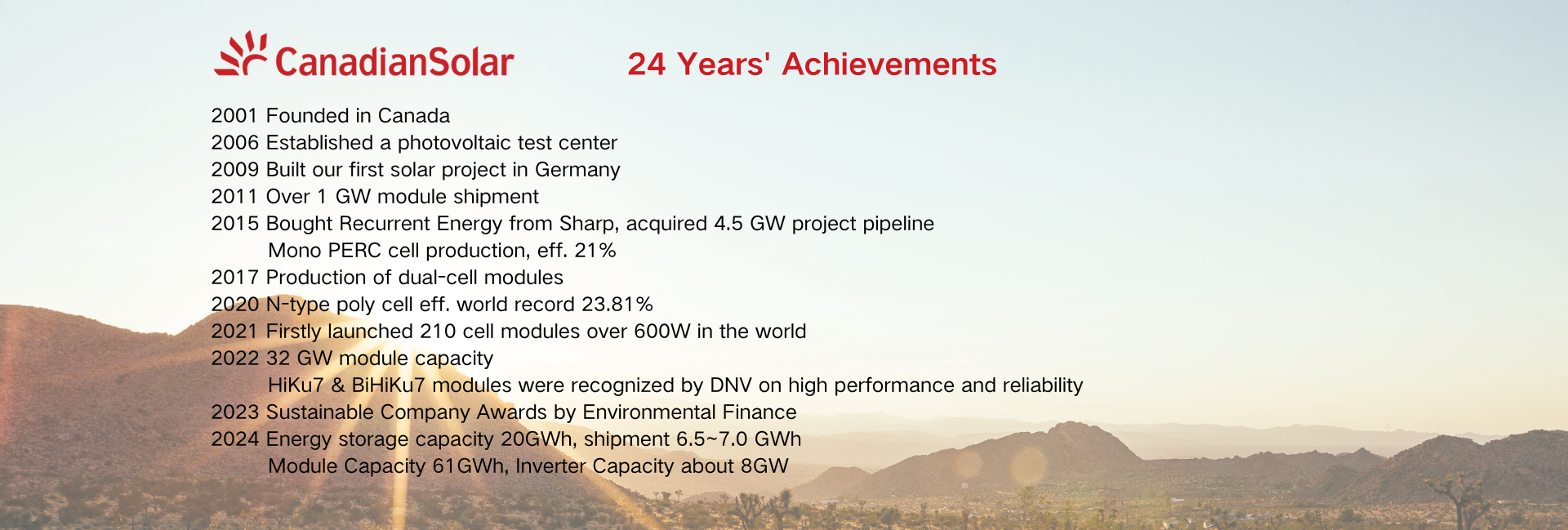 CanadianSolar

24 Years' Achievements

2001 Founded in Canada
2006 Established a photovoltaic test center
2009 Built our first solar project in Germany
2011 Over 1 GW module shipment
2015 Bought Recurrent Energy from Sharp, acquired 4.5 GW project pipeline
Mono PERC cell production, eff. 21%
2017 Production of dual-cell modules
2020 N-type poly cell eff. world record 23.81%
2021 Firstly launched 210 cell modules over 600W in the world
2022 32 GW module capacity
HiKu7 & BiHiKu7 modules were recognized by DNV on high performance and reliability
2023 Sustainable Company Awards by Environmental Finance
2024 Energy storage capacity 20GWh, shipment 6.5~7.0 GWh
Module Capacity 61GWh, Inverter Capacity about 8GW